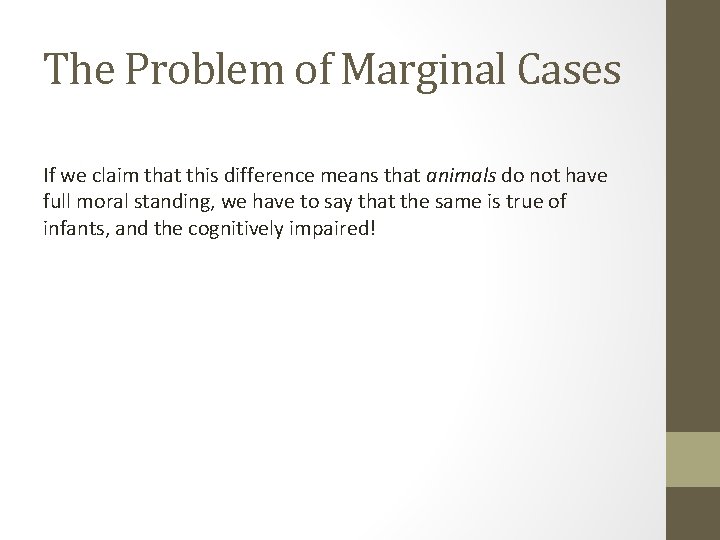 The Problem of Marginal Cases

If we claim that this difference means that animals do not have full moral standing, we have to say that the same is true of infants, and the cognitively impaired!